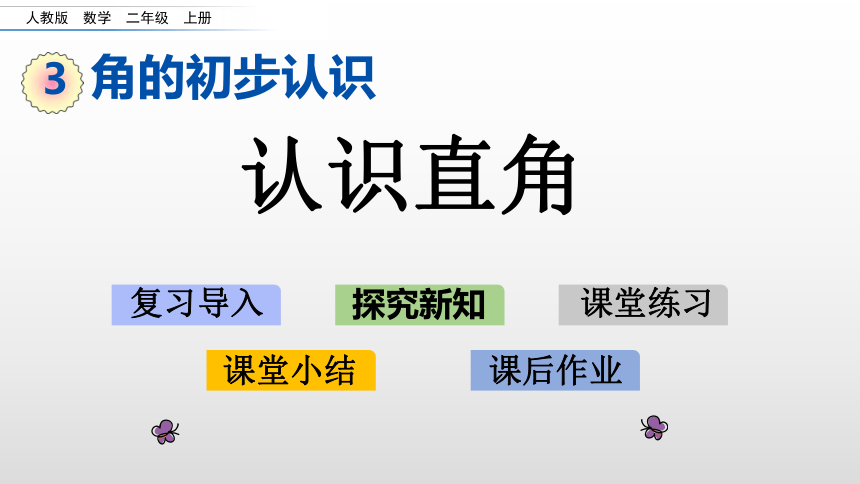 人教版 数学 二年级 上册

3 角的初步认识

认识直角

复习导入 探究新知 课堂练习

课堂小结 课后作业